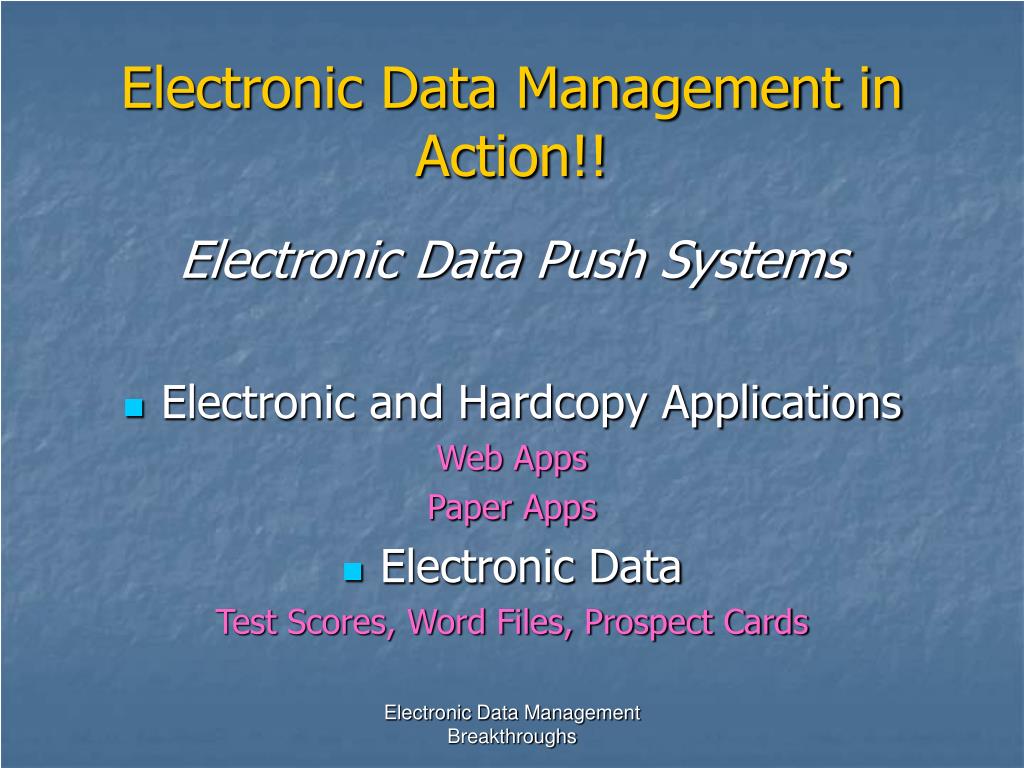 Electronic Data Management in Action!!

Electronic Data Push Systems

Electronic and Hardcopy Applications

Web Apps

Paper Apps

Electronic Data

Test Scores, Word Files, Prospect Cards

Electronic Data Management Breakthroughs